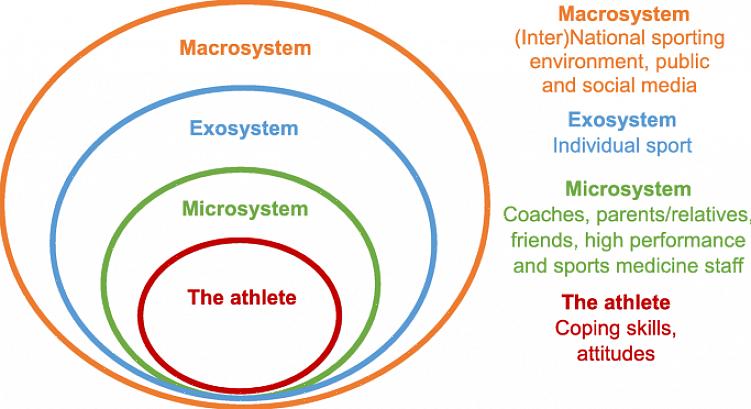 Macrosystem

Exosystem

Microsystem

The athlete

Macrosystem
(Inter)National sporting environment, public and social media

Exosystem
Individual sport

Microsystem
Coaches, parents/relatives, friends, high performance and sports medicine staff

The athlete
Coping skills, attitudes